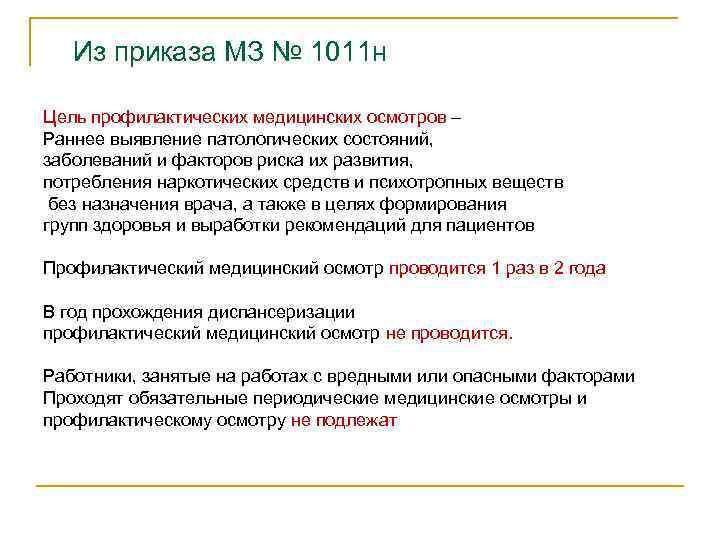 Из приказа МЗ № 1011н

Цель профилактических медицинских осмотров –
Раннее выявление патологических состояний, заболеваний и факторов риска их развития, потребления наркотических средств и психотропных веществ без назначения врача, а также в целях формирования групп здоровья и выработки рекомендаций для пациентов

Профилактический медицинский осмотр проводится 1 раз в 2 года

В год прохождения диспансеризации профилактический медицинский осмотр не проводится.

Работники, занятые на работах с вредными или опасными факторами Проходят обязательные периодические медицинские осмотры и профилактическому осмотру не подлежат